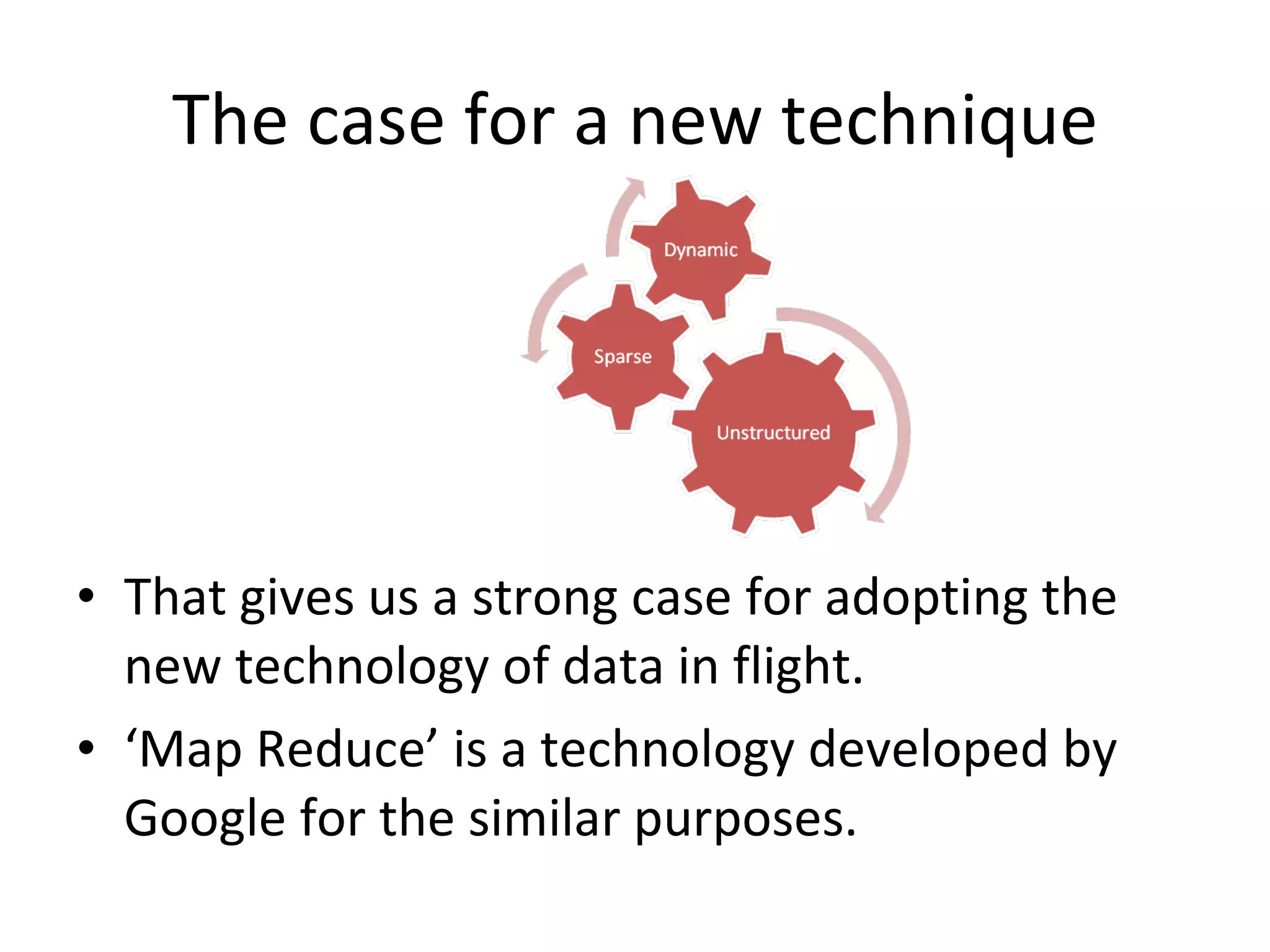 The case for a new technique

Dynamic

Sparse

Unstructured

• That gives us a strong case for adopting the new technology of data in flight.
• ‘Map Reduce’ is a technology developed by Google for the similar purposes.